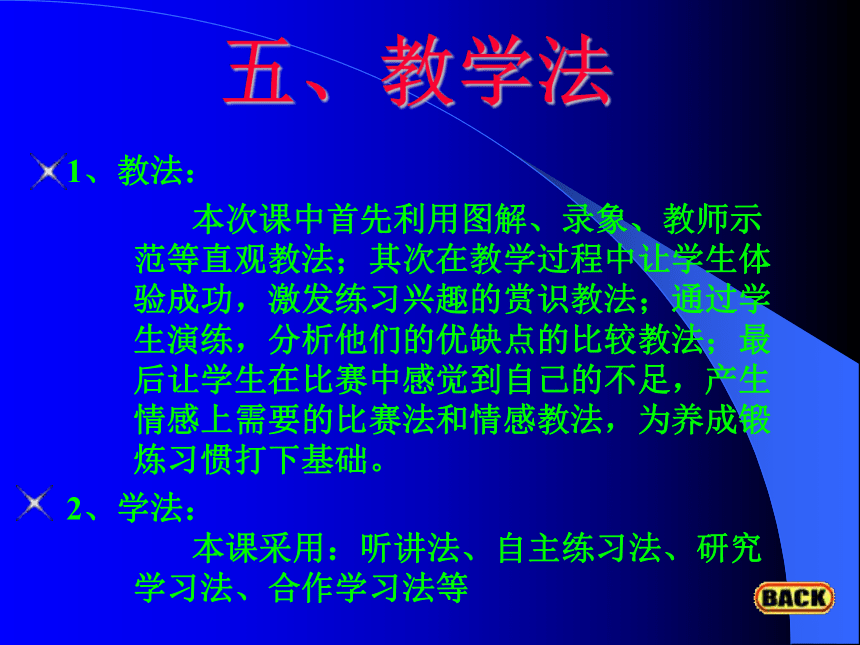 五、教学法

1、教法：

本次课中首先利用图解、录象、教师示范等直观教法；其次在教学过程中让学生体验成功，激发练习兴趣的赏识教法；通过学生演练，分析他们的优缺点的比较教法；最后让学生在比赛中感觉到自己的不足，产生情感上需要的比赛法和情感教法，为养成锻炼习惯打下基础。

2、学法：

本课采用：听讲法、自主练习法、研究学习法、合作学习法等

BACK